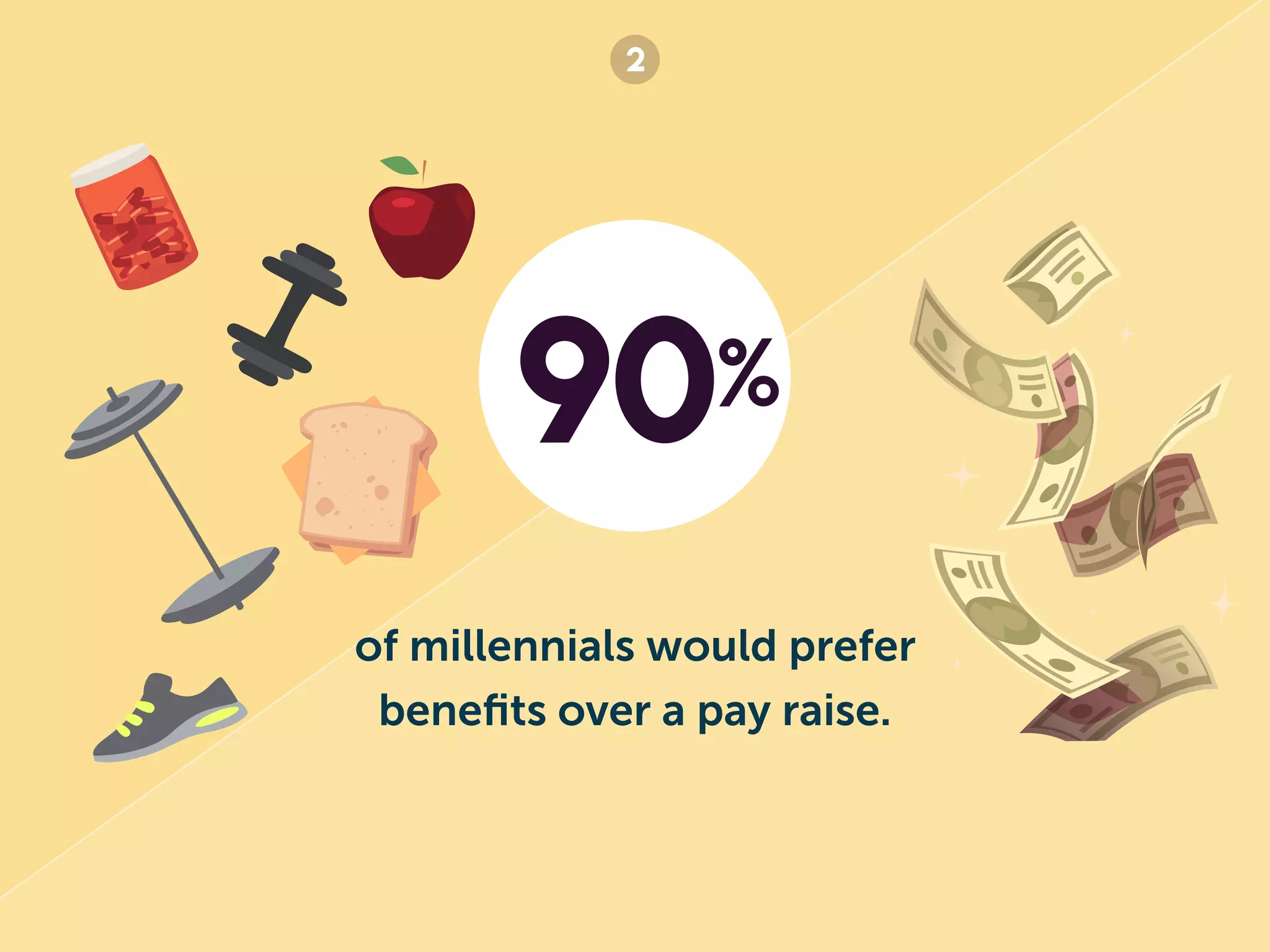 2

90%

of millennials would prefer benefits over a pay raise.